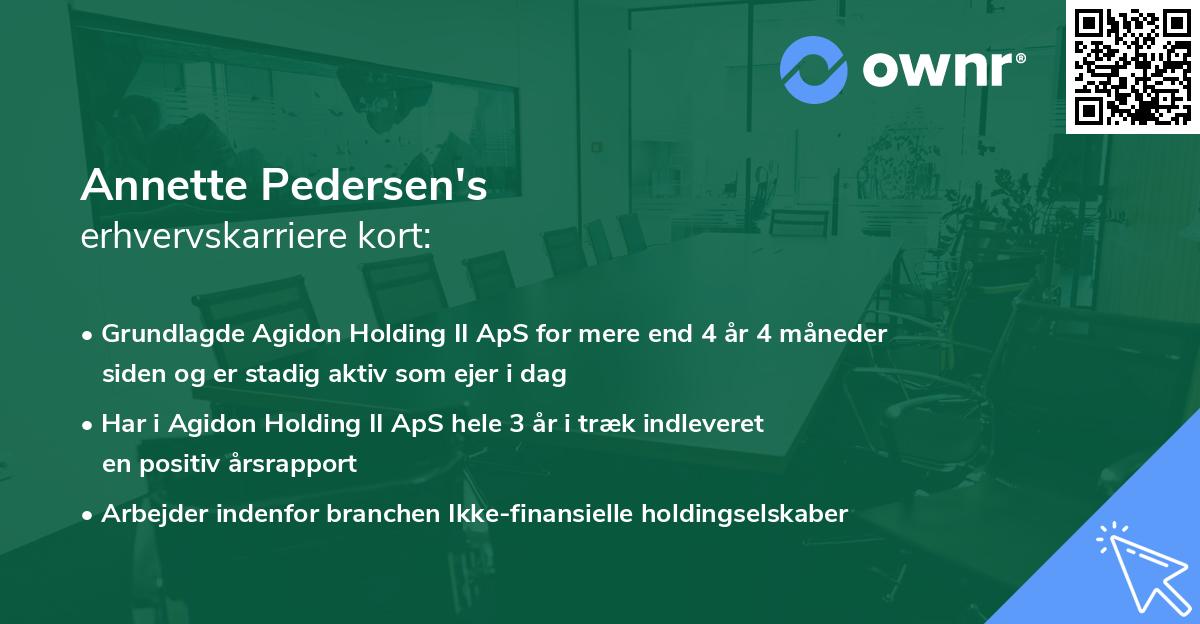 ownr®

Annette Pedersen's
erhvervskarriere kort:

• Grundlagde Agidon Holding II ApS for mere end 4 år 4 måneder siden og er stadig aktiv som ejer i dag

• Har i Agidon Holding II ApS hele 3 år i træk indleveret en positiv årsrapport

• Arbejder indenfor branchen Ikke-finansielle holdingselskaber